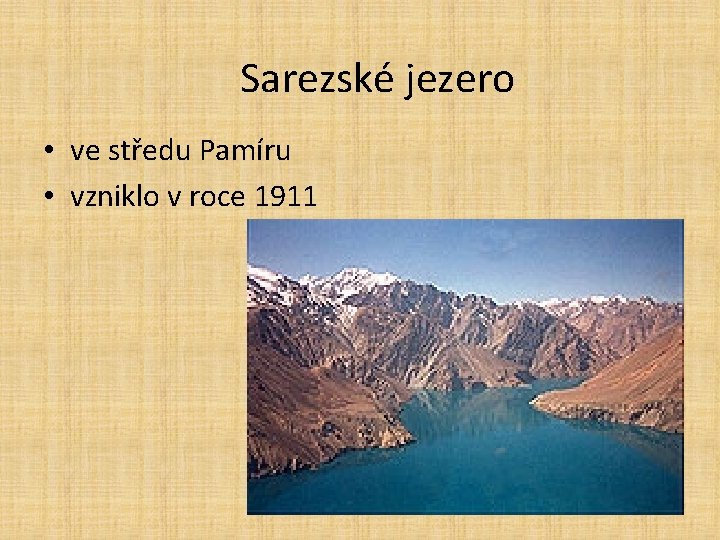 Sarezské jezero

• ve středu Pamíru
• vzniklo v roce 1911